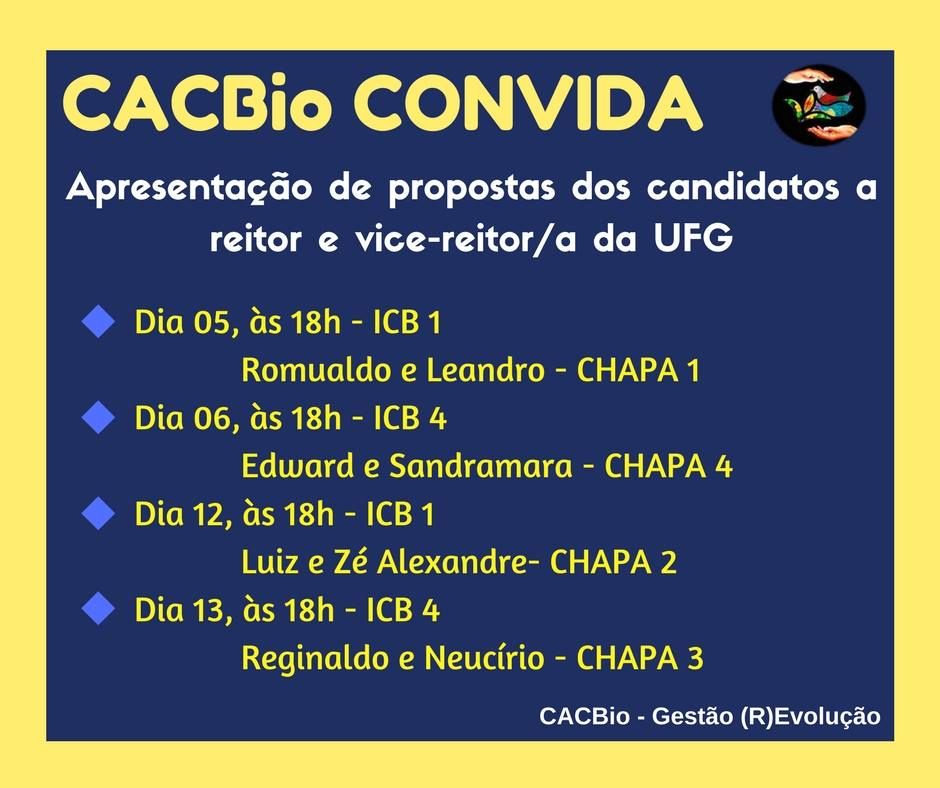 CACBio CONVIDA

Apresentação de propostas dos candidatos a reitor e vice-reitor/a da UFG

Dia 05, às 18h - ICB 1
Romualdo e Leandro - CHAPA 1

Dia 06, às 18h - ICB 4
Edward e Sandramara - CHAPA 4

Dia 12, às 18h - ICB 1
Luiz e Zé Alexandre- CHAPA 2

Dia 13, às 18h - ICB 4
Reginaldo e Neucírio - CHAPA 3

CACBio - Gestão (R)Evolução